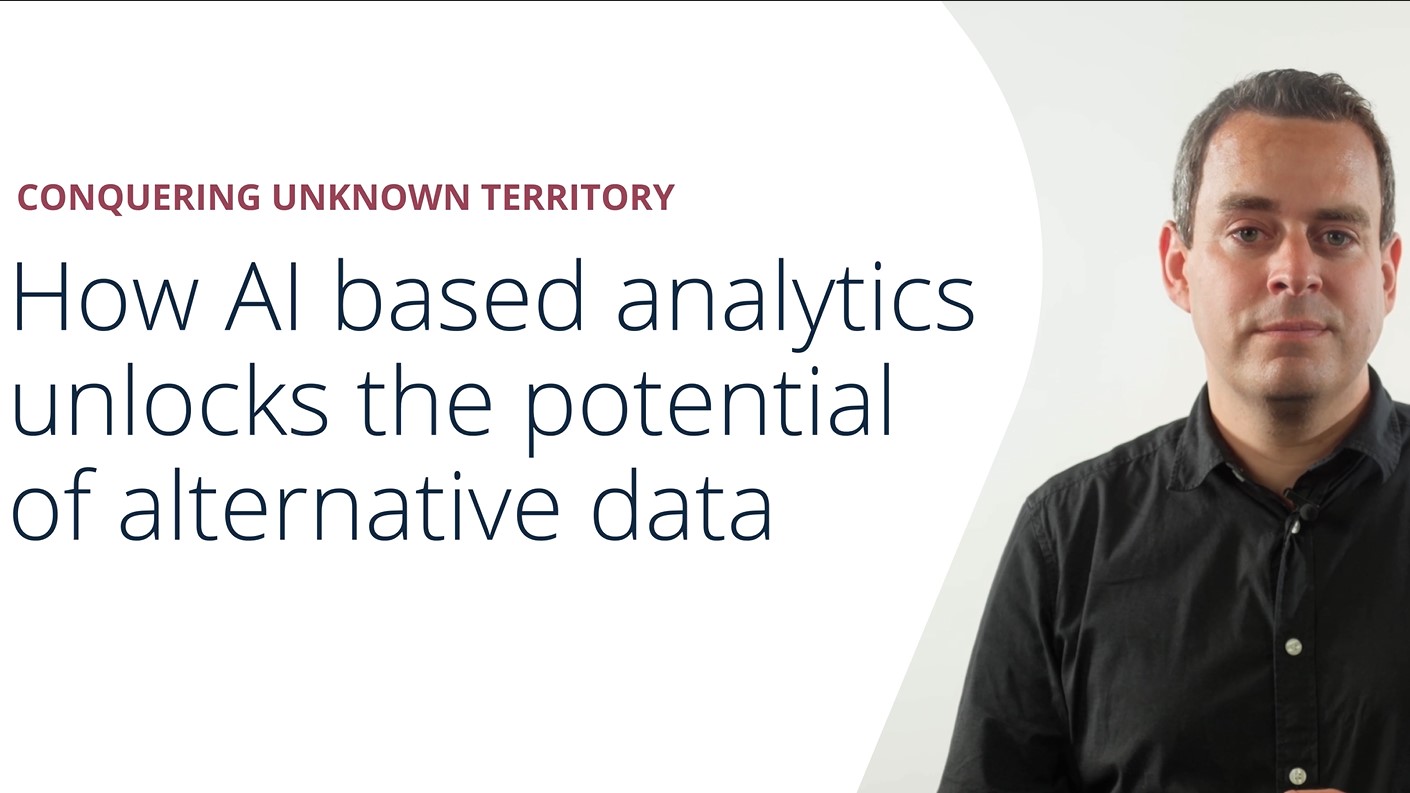 CONQUERING UNKNOWN TERRITORY

How AI based analytics unlocks the potential of alternative data